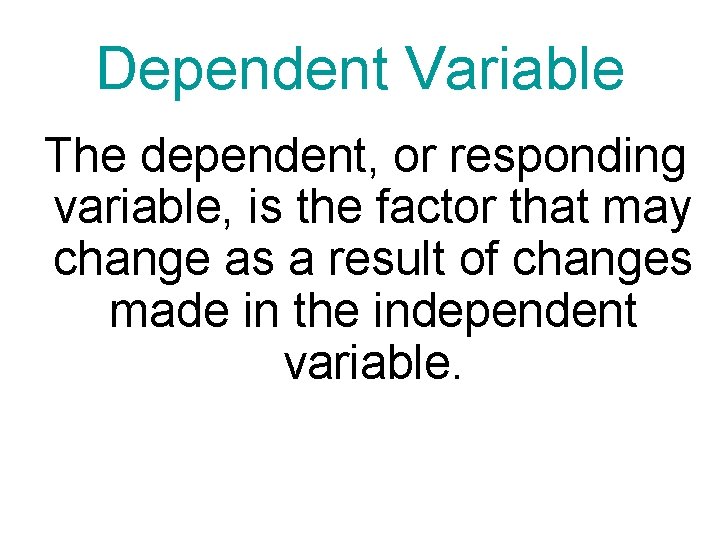 Dependent Variable

The dependent, or responding variable, is the factor that may change as a result of changes made in the independent variable.